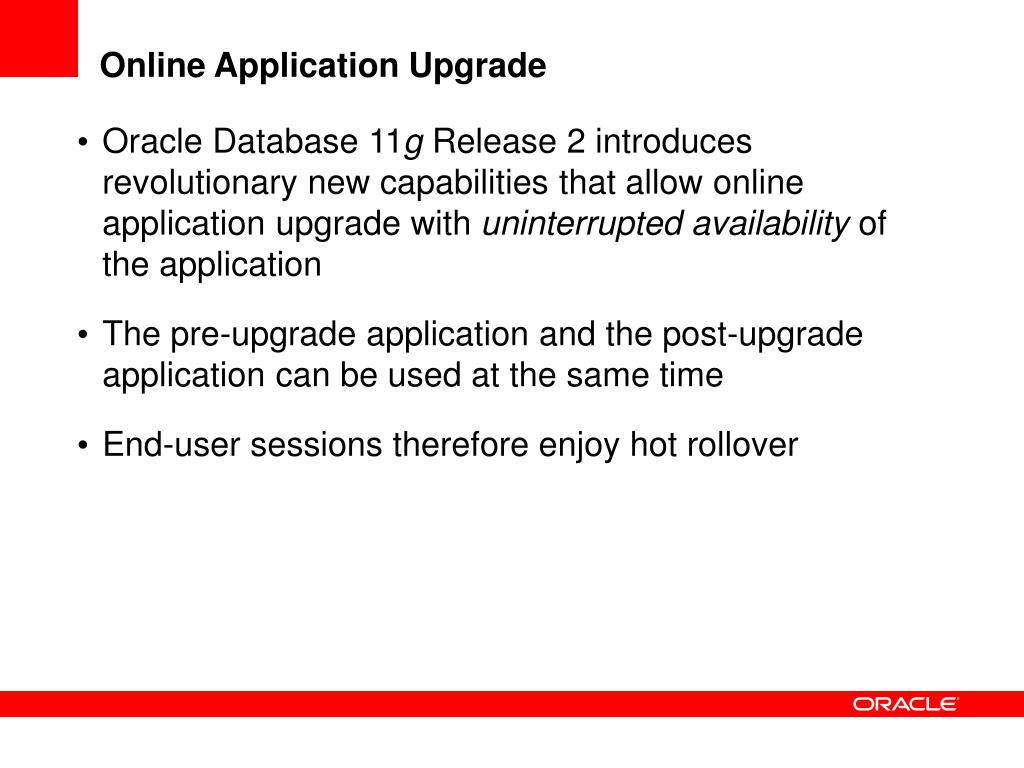 Online Application Upgrade

• Oracle Database 11g Release 2 introduces revolutionary new capabilities that allow online application upgrade with uninterrupted availability of the application

• The pre-upgrade application and the post-upgrade application can be used at the same time

• End-user sessions therefore enjoy hot rollover

ORACLE